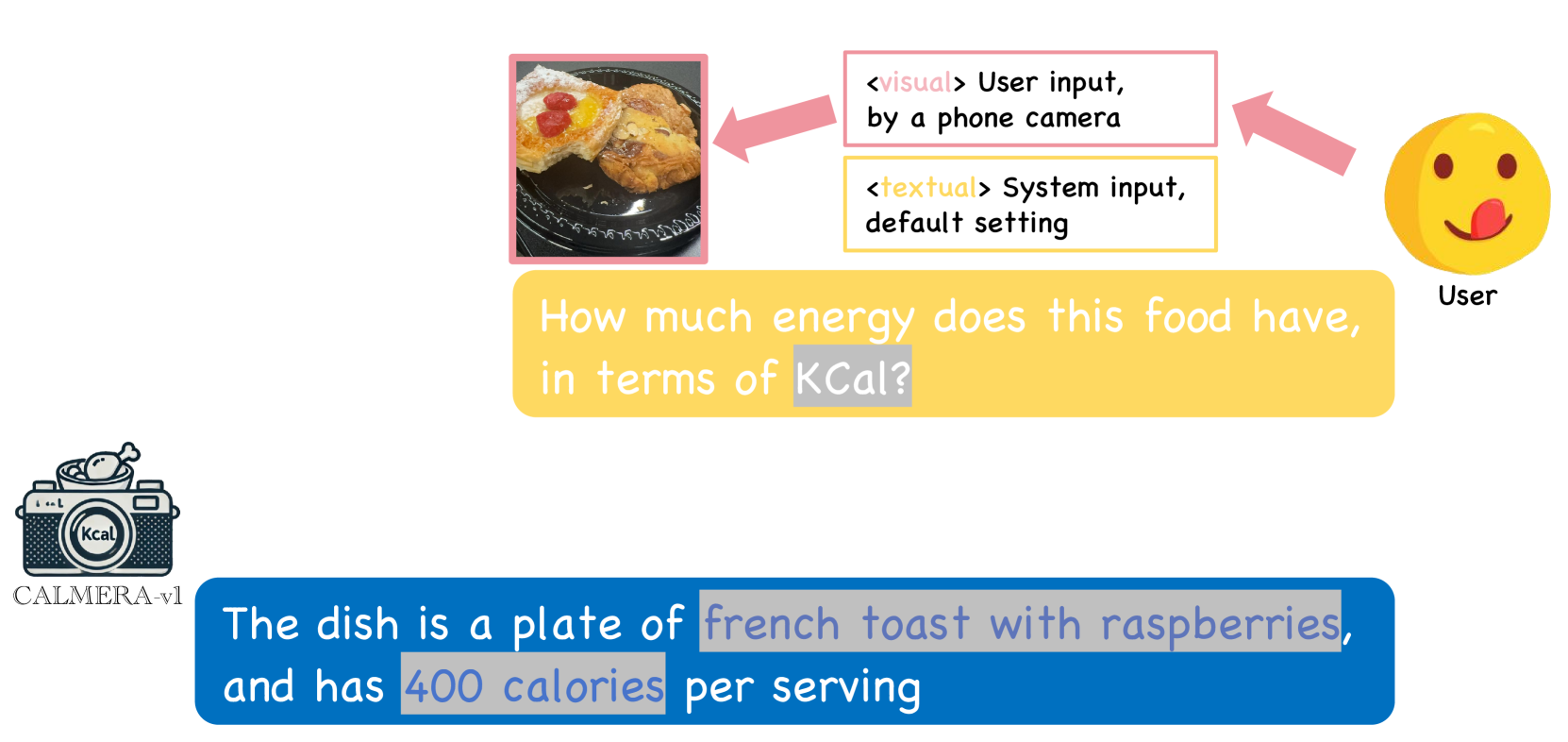 <visual> User input, by a phone camera

<textual> System input, default setting

User

How much energy does this food have, in terms of KCal?

Kcal

CALMERA-v1

The dish is a plate of french toast with raspberries, and has 400 calories per serving